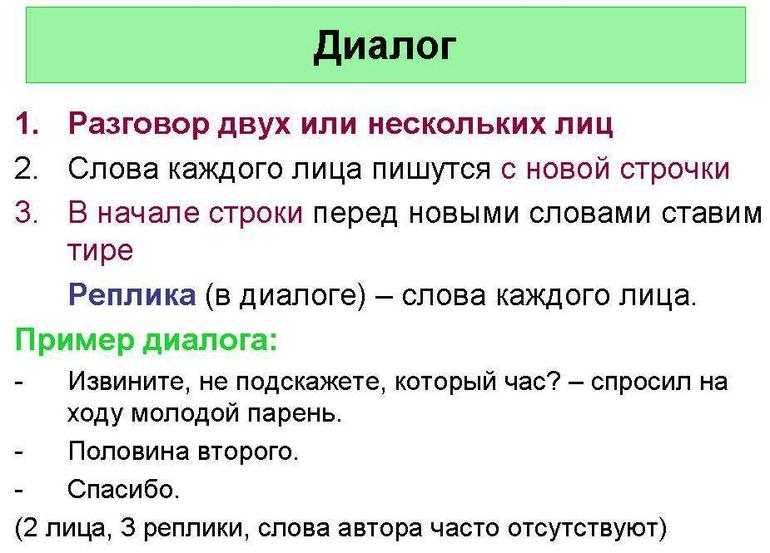 Диалог

1. Разговор двух или нескольких лиц
2. Слова каждого лица пишутся с новой строчки
3. В начале строки перед новыми словами ставим тире

Реплика (в диалоге) – слова каждого лица.

Пример диалога:

- Извините, не подскажете, который час? – спросил на ходу молодой парень.
- Половина второго.
- Спасибо.

(2 лица, 3 реплики, слова автора часто отсутствуют)